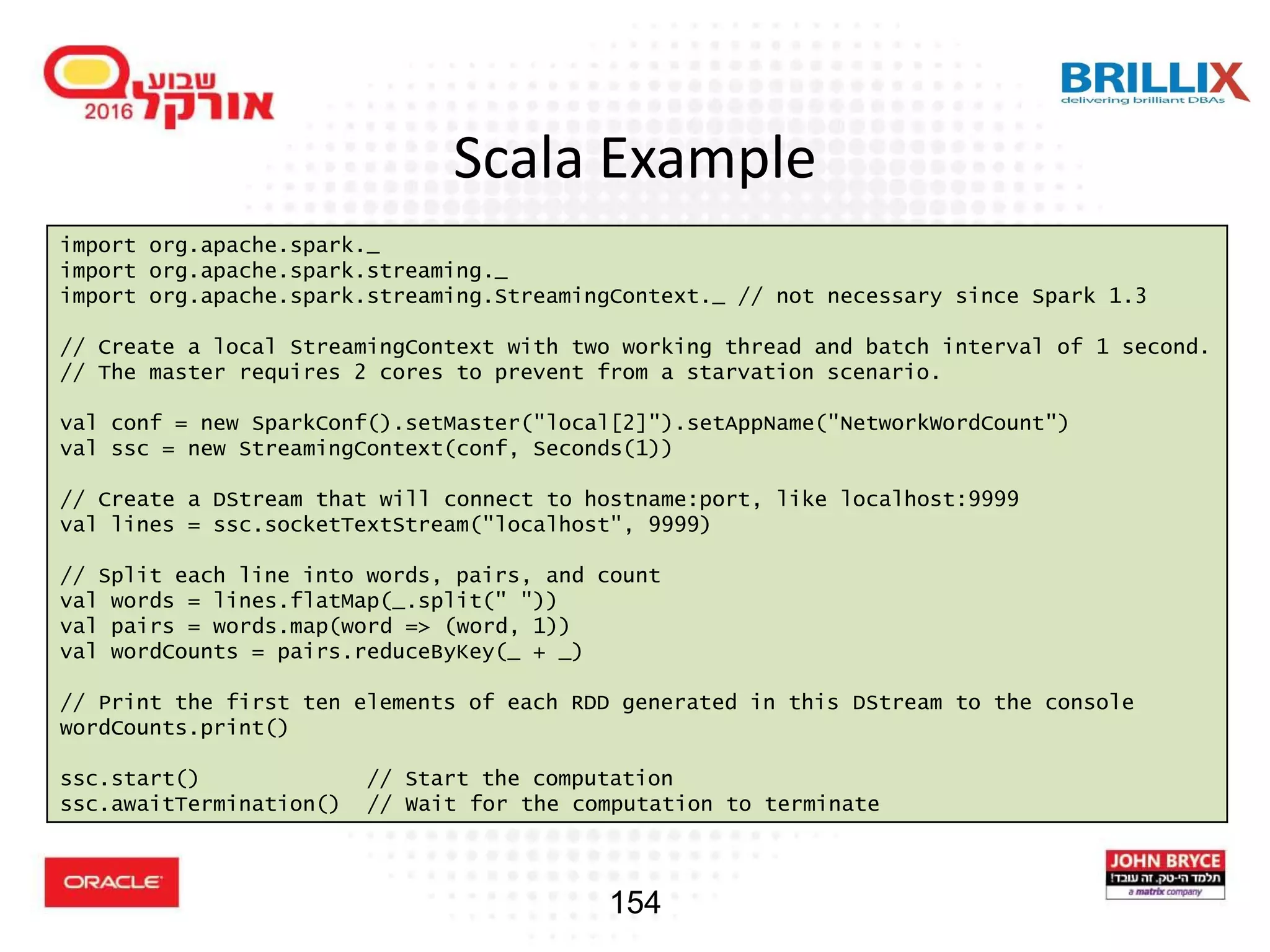 שבוע אורקל 2016

BRILLIX
delivering brilliant DBAs

Scala Example

import org.apache.spark._
import org.apache.spark.streaming._
import org.apache.spark.streaming.StreamingContext._ // not necessary since Spark 1.3

// Create a local StreamingContext with two working thread and batch interval of 1 second.
// The master requires 2 cores to prevent from a starvation scenario.

val conf = new SparkConf().setMaster("local[2]").setAppName("NetworkWordCount")
val ssc = new StreamingContext(conf, Seconds(1))

// Create a DStream that will connect to hostname:port, like localhost:9999
val lines = ssc.socketTextStream("localhost", 9999)

// Split each line into words, pairs, and count
val words = lines.flatMap(_.split(" "))
val pairs = words.map(word => (word, 1))
val wordCounts = pairs.reduceByKey(_ + _)

// Print the first ten elements of each RDD generated in this DStream to the console
wordCounts.print()

ssc.start()             // Start the computation
ssc.awaitTermination()  // Wait for the computation to terminate

ORACLE

154

JOHN BRYCE
תלמד הי-טק. זה עובד!
a matrix company